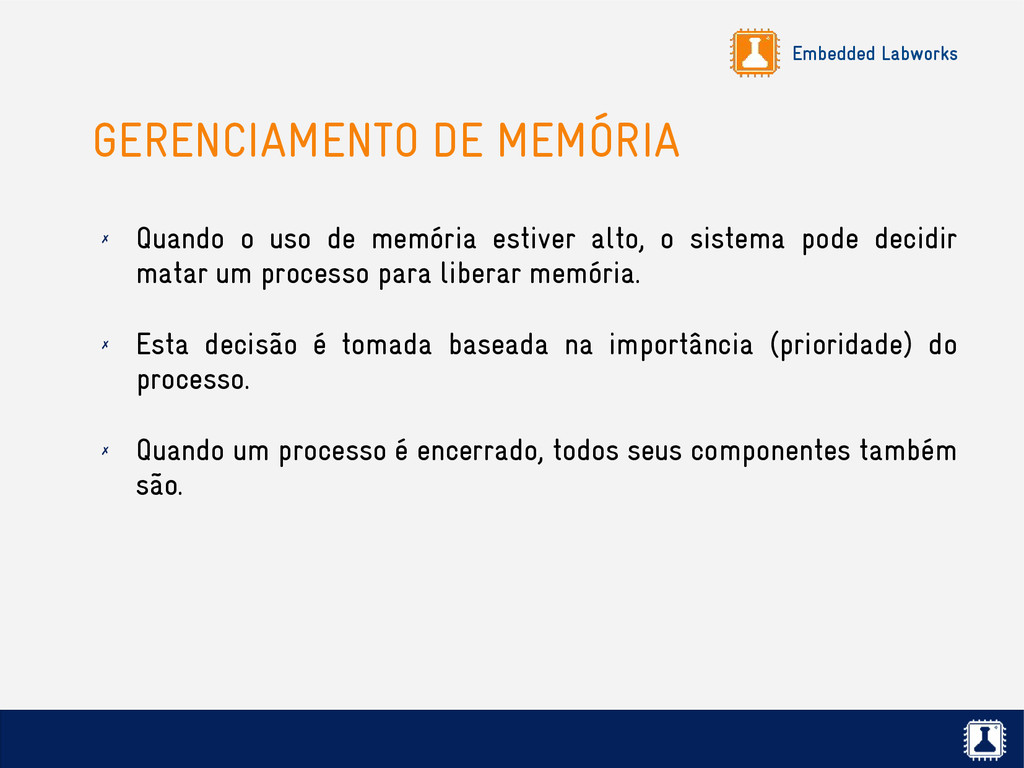 Embedded Labworks

GERENCIAMENTO DE MEMÓRIA

✗ Quando o uso de memória estiver alto, o sistema pode decidir matar um processo para liberar memória.

✗ Esta decisão é tomada baseada na importância (prioridade) do processo.

✗ Quando um processo é encerrado, todos seus componentes também são.